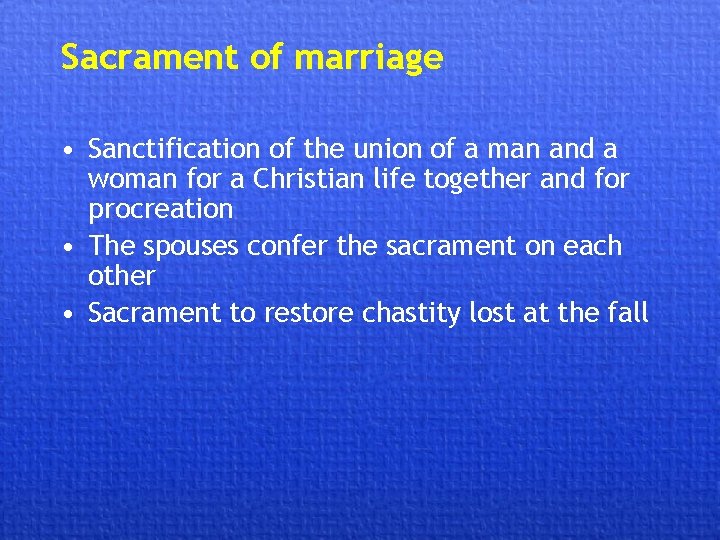 Sacrament of marriage

• Sanctification of the union of a man and a woman for a Christian life together and for procreation
• The spouses confer the sacrament on each other
• Sacrament to restore chastity lost at the fall